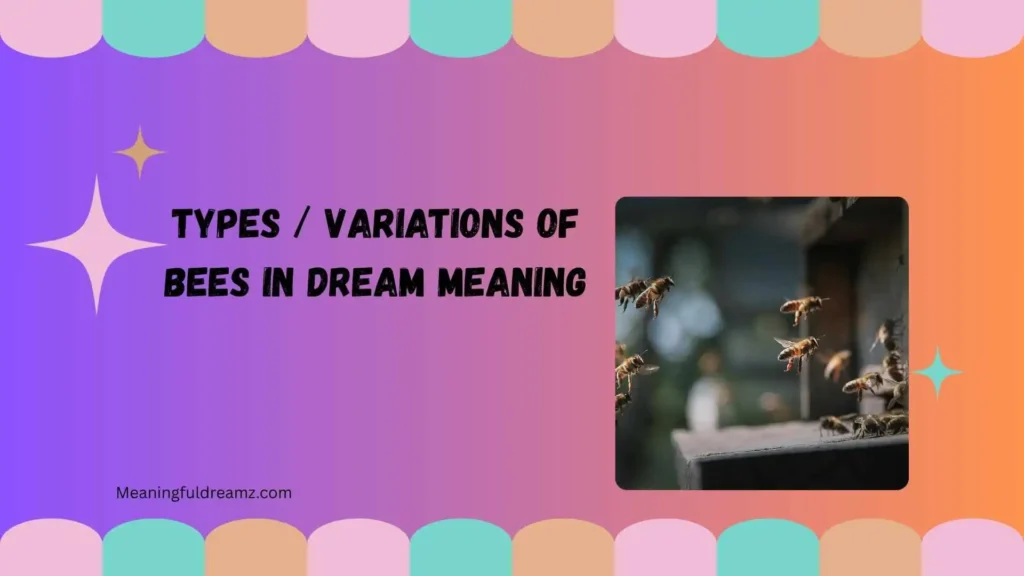 TYPES / VARIATIONS OF BEES IN DREAM MEANING

Meaningfuldreamz.com